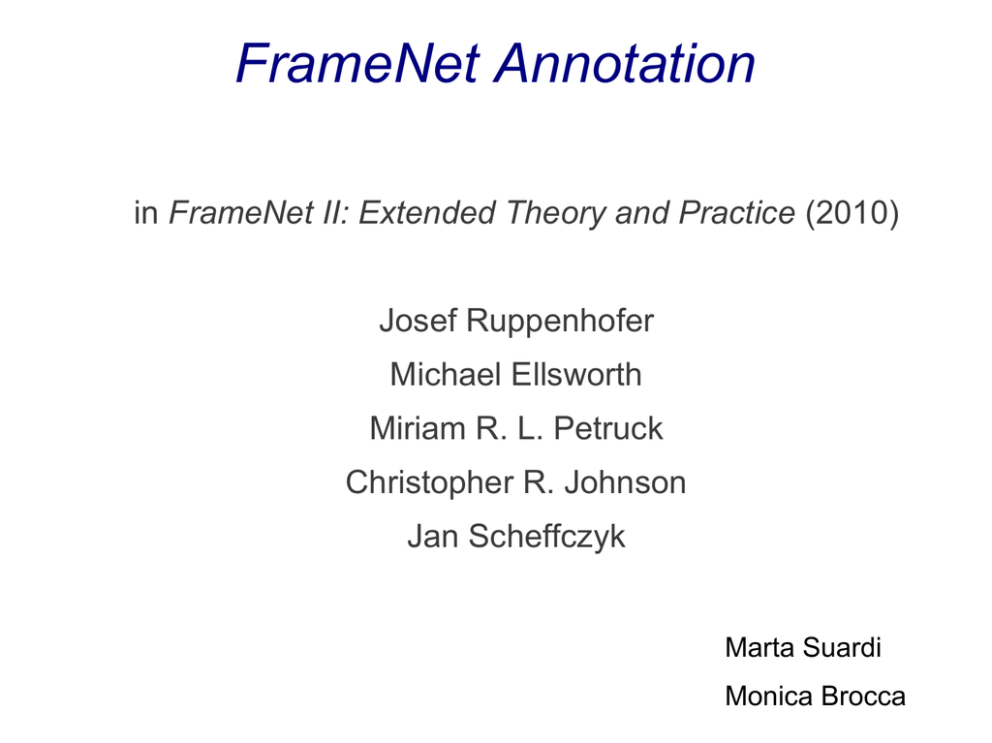 FrameNet Annotation

in FrameNet II: Extended Theory and Practice (2010)

Josef Ruppenhofer

Michael Ellsworth

Miriam R. L. Petruck

Christopher R. Johnson

Jan Scheffczyk

Marta Suardi

Monica Brocca